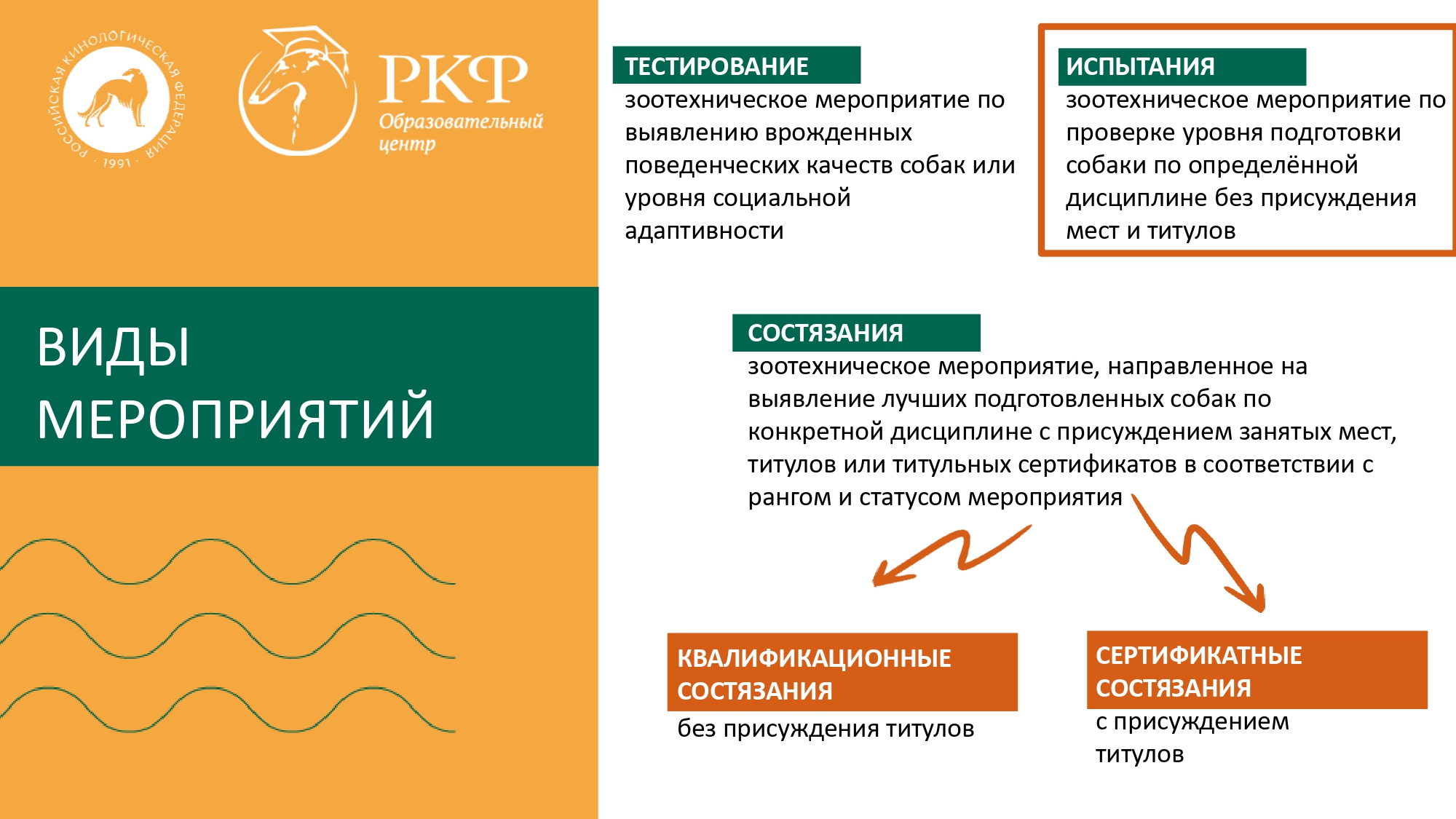 РОССИЙСКАЯ КИНОЛОГИЧЕСКАЯ ФЕДЕРАЦИЯ · 1991 ·

РКФ
Образовательный центр

ВИДЫ МЕРОПРИЯТИЙ

ТЕСТИРОВАНИЕ
зоотехническое мероприятие по выявлению врожденных поведенческих качеств собак или уровня социальной адаптивности

ИСПЫТАНИЯ
зоотехническое мероприятие по проверке уровня подготовки собаки по определённой дисциплине без присуждения мест и титулов

СОСТЯЗАНИЯ
зоотехническое мероприятие, направленное на выявление лучших подготовленных собак по конкретной дисциплине с присуждением занятых мест, титулов или титульных сертификатов в соответствии с рангом и статусом мероприятия

КВАЛИФИКАЦИОННЫЕ СОСТЯЗАНИЯ
без присуждения титулов

СЕРТИФИКАТНЫЕ СОСТЯЗАНИЯ
с присуждением титулов